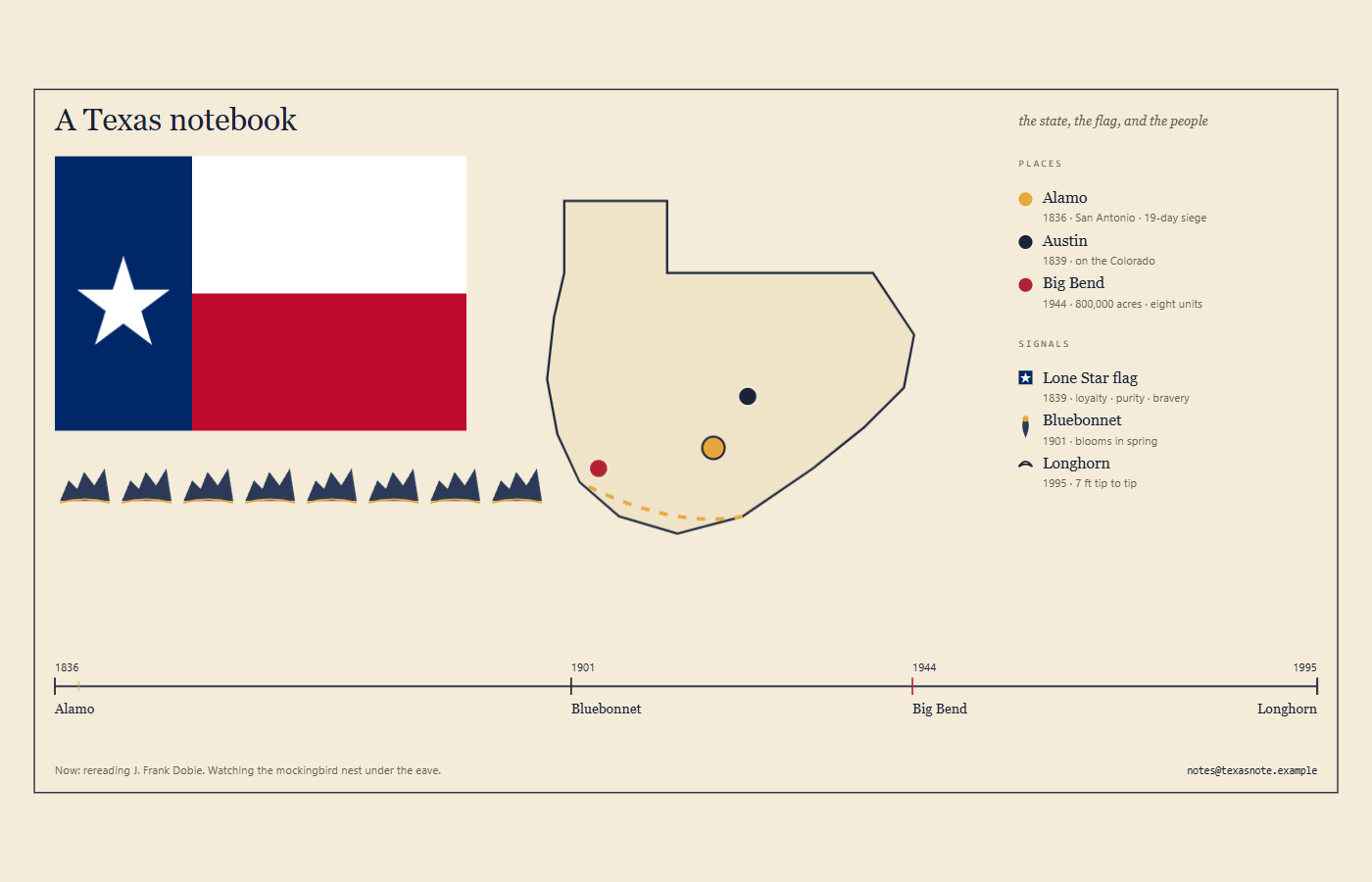 A Texas notebook

the state, the flag, and the people

PLACES

Alamo
1836 · San Antonio · 19-day siege

Austin
1839 · on the Colorado

Big Bend
1944 · 800,000 acres · eight units

SIGNALS

Lone Star flag
1839 · loyalty · purity · bravery

Bluebonnet
1901 · blooms in spring

Longhorn
1995 · 7 ft tip to tip

1836
Alamo

1901
Bluebonnet

1944
Big Bend

1995
Longhorn

Now: rereading J. Frank Dobie. Watching the mockingbird nest under the eave.

notes@texasnote.example